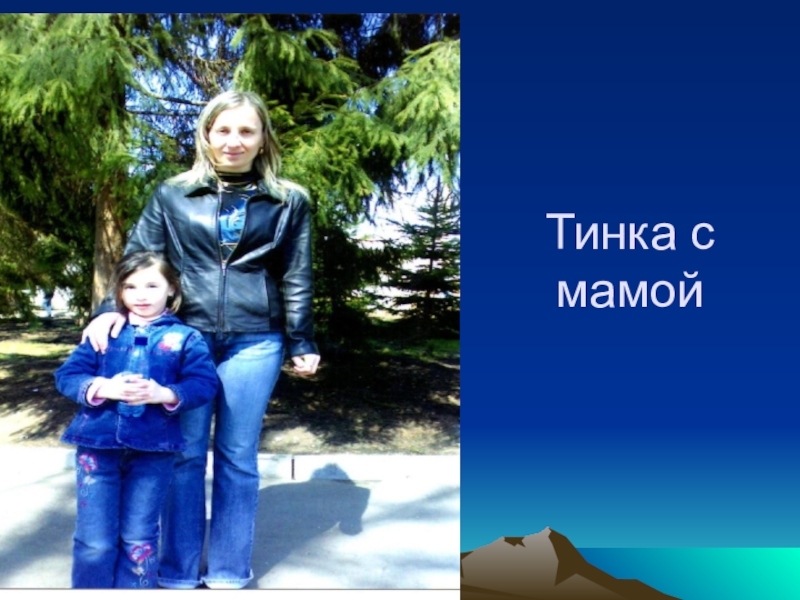 Тинка с мамой